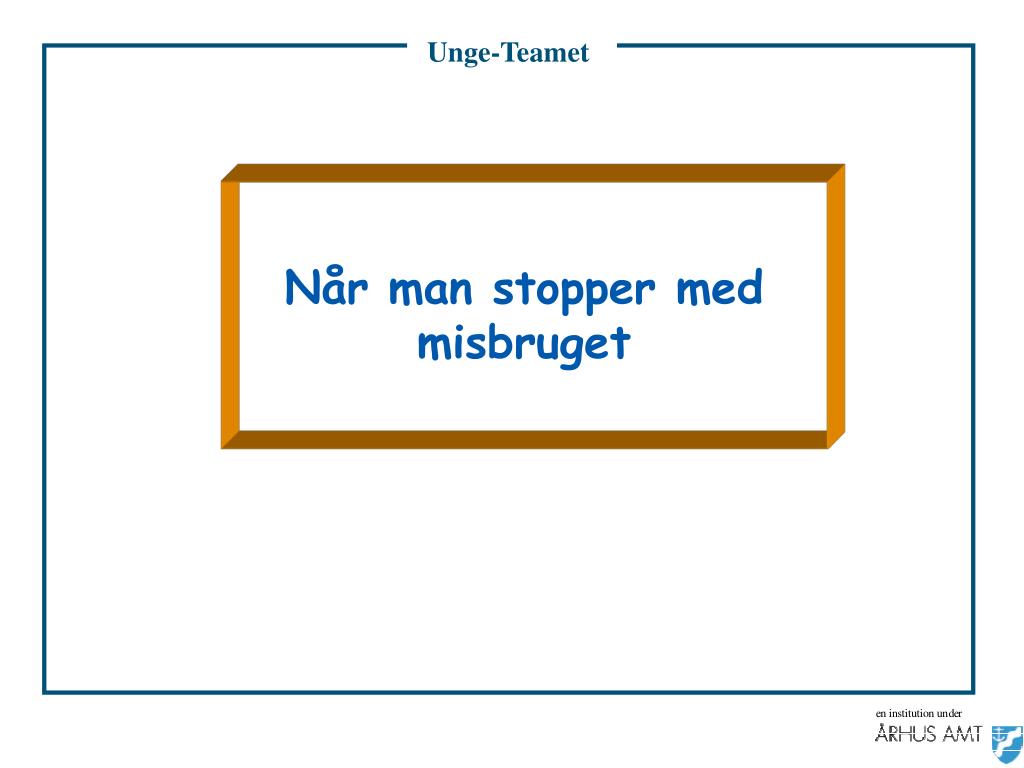 Unge-Teamet

Når man stopper med misbruget

en institution under
ÅRHUS AMT